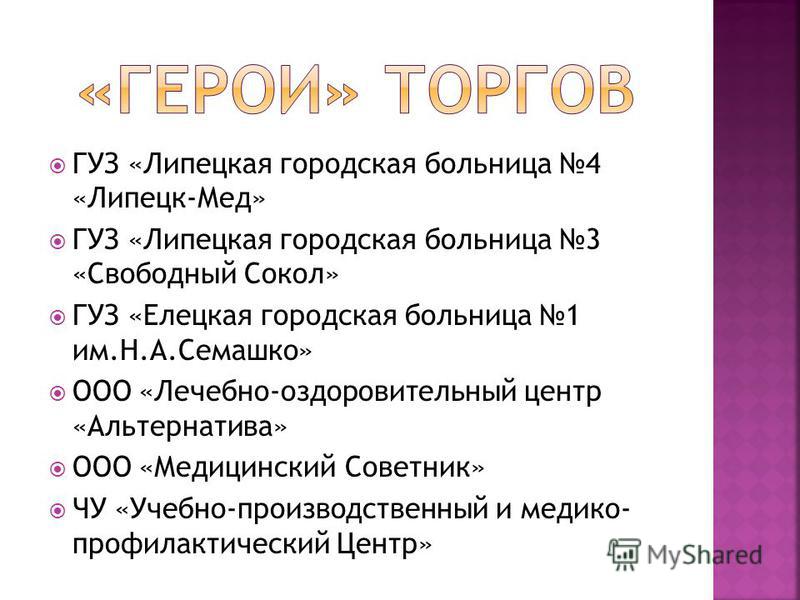 «ГЕРОИ» ТОРГОВ

ГУЗ «Липецкая городская больница №4 «Липецк-Мед»

ГУЗ «Липецкая городская больница №3 «Свободный Сокол»

ГУЗ «Елецкая городская больница №1 им.Н.А.Семашко»

ООО «Лечебно-оздоровительный центр «Альтернатива»

ООО «Медицинский Советник»

ЧУ «Учебно-производственный и медико-профилактический Центр»

MyShared